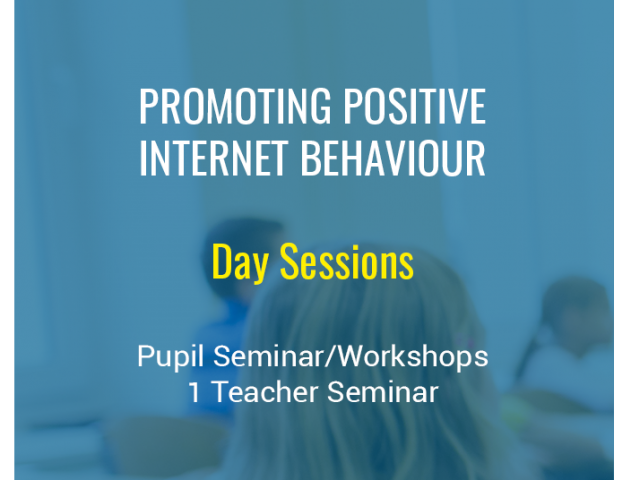 PROMOTING POSITIVE INTERNET BEHAVIOUR

Day Sessions

Pupil Seminar/Workshops
1 Teacher Seminar